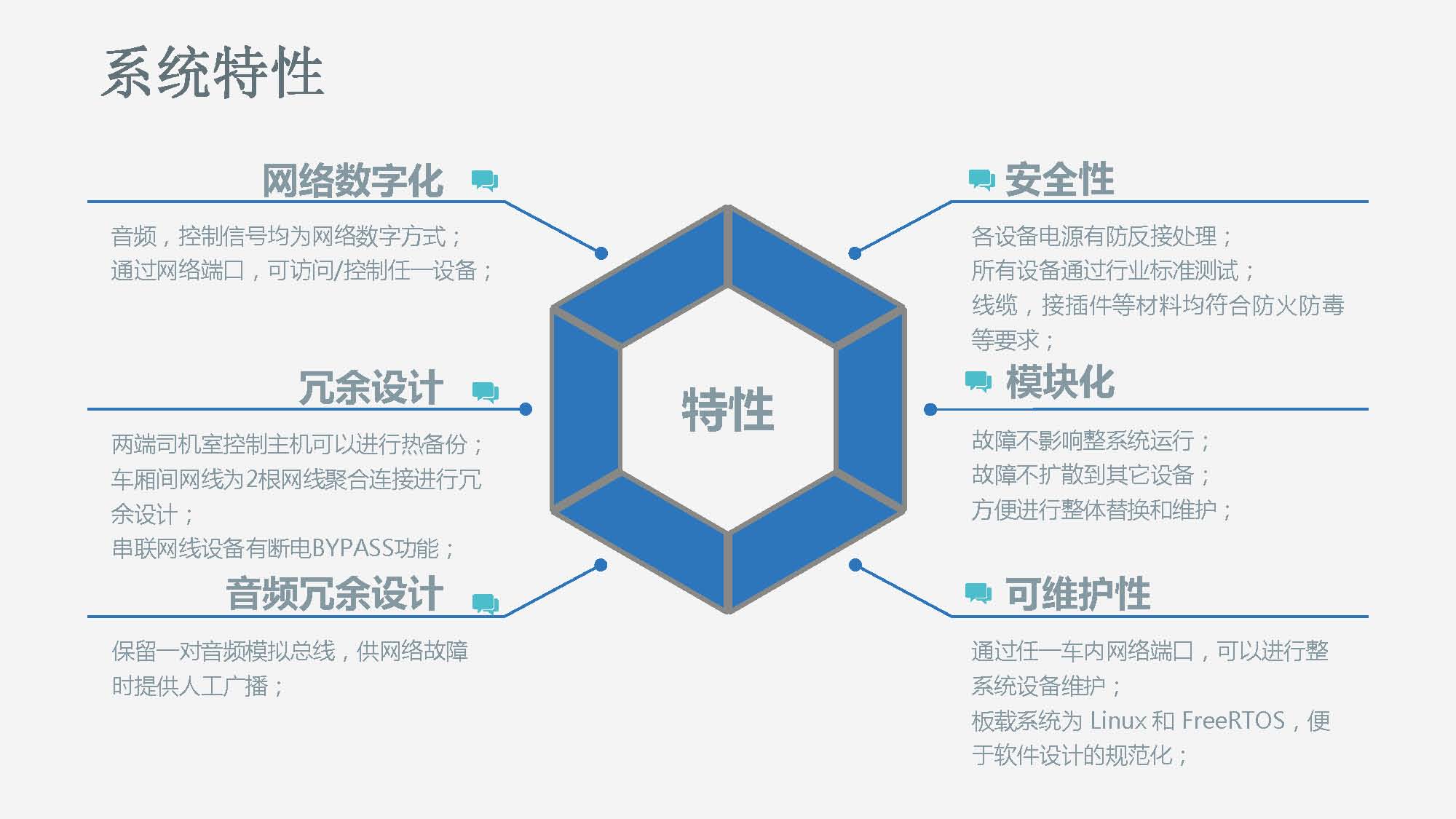 系统特性

网络数字化

音频，控制信号均为网络数字方式；
通过网络端口，可访问/控制任一设备；

冗余设计

两端司机室控制主机可以进行热备份；
车厢间网线为2根网线聚合连接进行冗余设计；
串联网线设备有断电BYPASS功能；

音频冗余设计

保留一对音频模拟总线，供网络故障时提供人工广播；

特性

安全性

各设备电源有防反接处理；
所有设备通过行业标准测试；
线缆，接插件等材料均符合防火防毒等要求；

模块化

故障不影响整系统运行；
故障不扩散到其它设备；
方便进行整体替换和维护；

可维护性

通过任一车内网络端口，可以进行整系统设备维护；
板载系统为 Linux 和 FreeRTOS，便于软件设计的规范化；